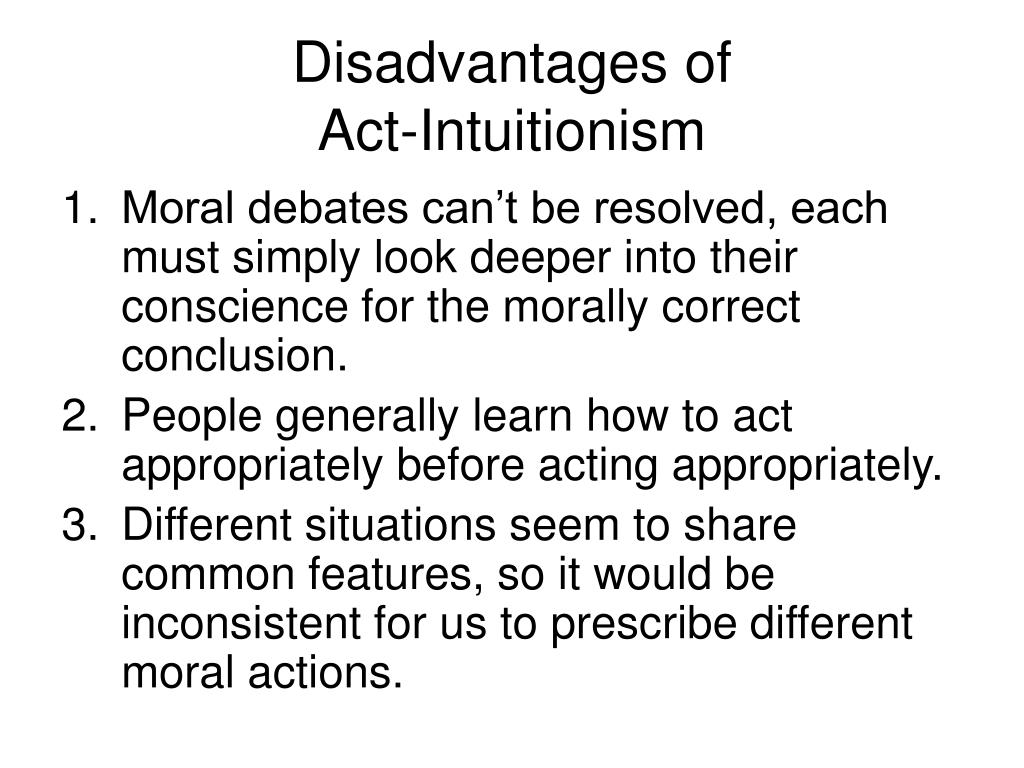 Disadvantages of
Act-Intuitionism

1. Moral debates can’t be resolved, each must simply look deeper into their conscience for the morally correct conclusion.
2. People generally learn how to act appropriately before acting appropriately.
3. Different situations seem to share common features, so it would be inconsistent for us to prescribe different moral actions.